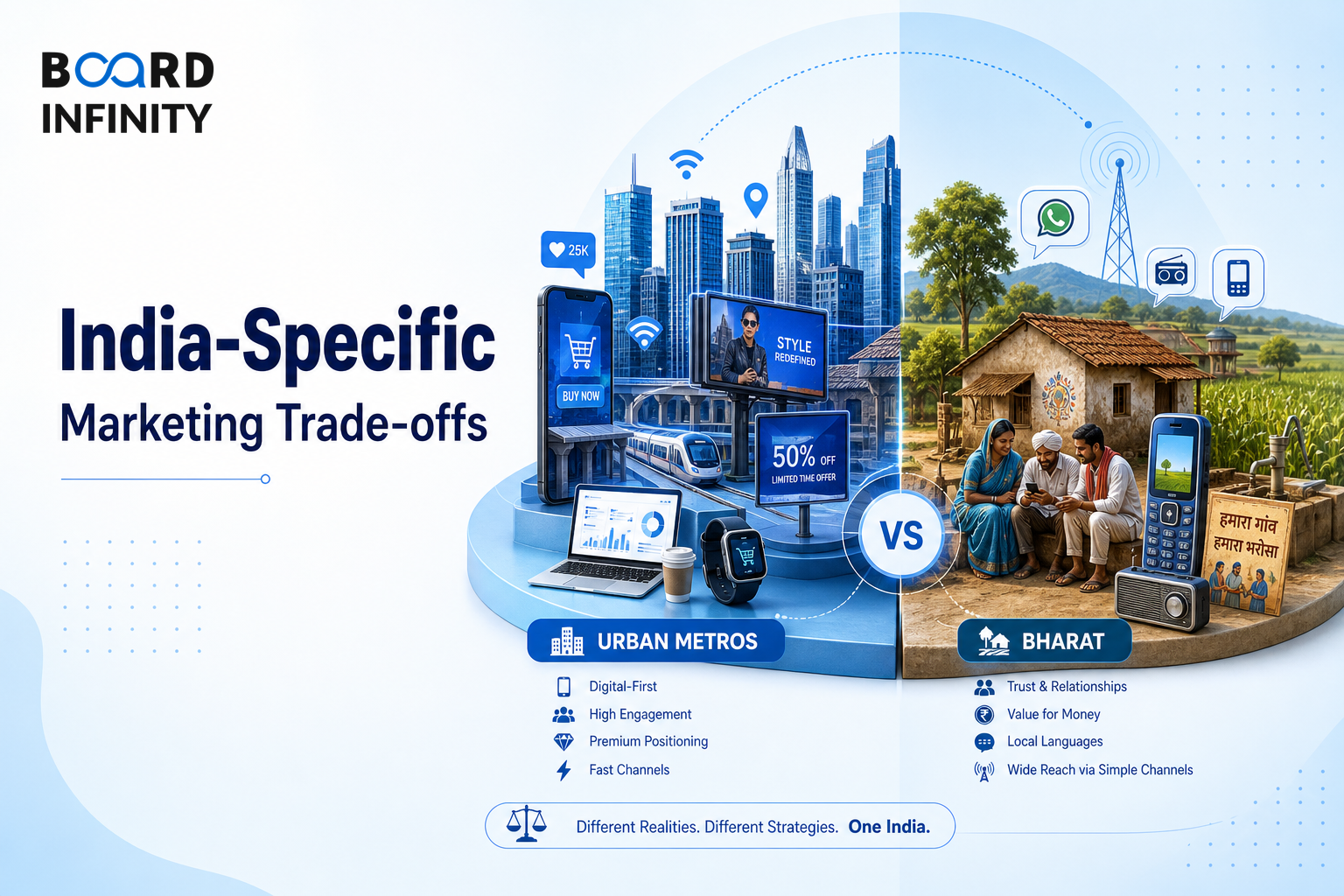 BOARD INFINITY

India-Specific
Marketing Trade-offs

25K

BUY NOW

STYLE REDEFINED

50% OFF
LIMITED TIME OFFER

VS

हमारा गांव
हमारा भरोसा

URBAN METROS

Digital-First
High Engagement
Premium Positioning
Fast Channels

BHARAT

Trust & Relationships
Value for Money
Local Languages
Wide Reach via Simple Channels

Different Realities. Different Strategies. One India.